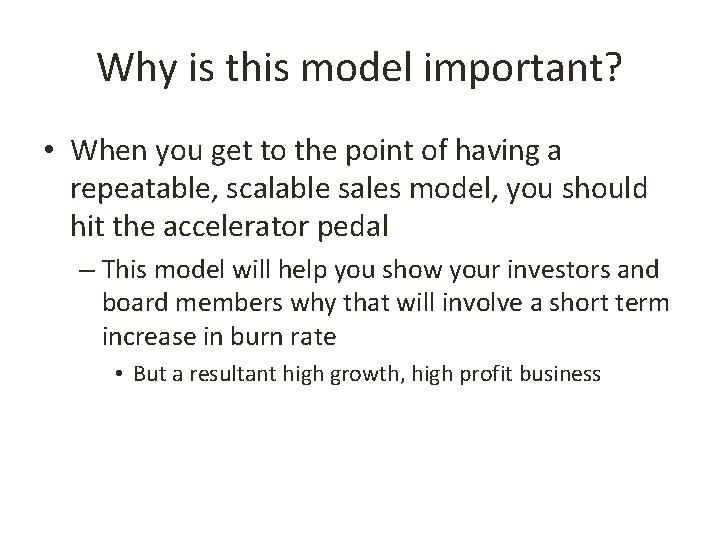 Why is this model important?

• When you get to the point of having a repeatable, scalable sales model, you should hit the accelerator pedal

– This model will help you show your investors and board members why that will involve a short term increase in burn rate

• But a resultant high growth, high profit business